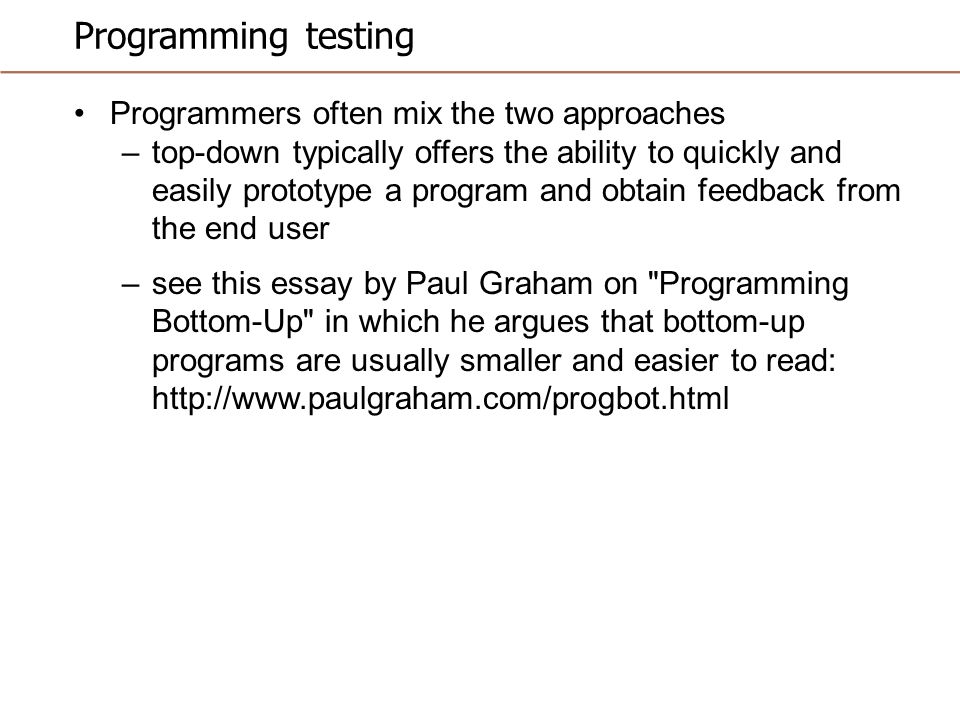 Programming testing

• Programmers often mix the two approaches
– top-down typically offers the ability to quickly and easily prototype a program and obtain feedback from the end user
– see this essay by Paul Graham on "Programming Bottom-Up" in which he argues that bottom-up programs are usually smaller and easier to read: http://www.paulgraham.com/progbot.html